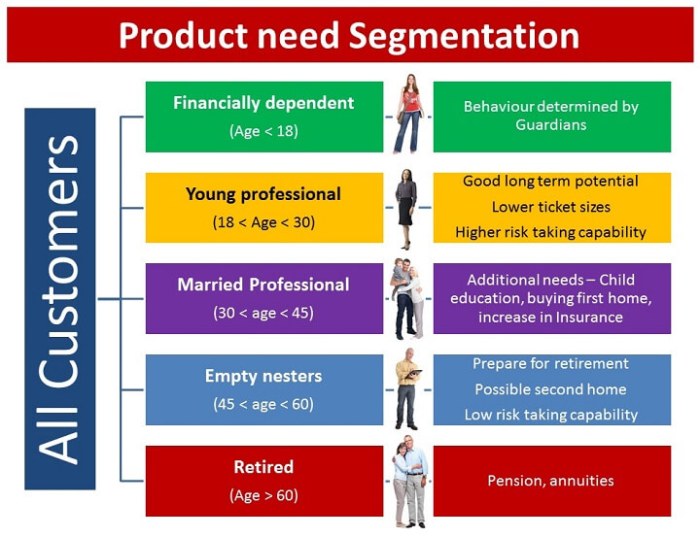 Product need Segmentation

All Customers

Financially dependent
(Age < 18)

Behaviour determined by Guardians

Young professional
(18 < Age < 30)

Good long term potential
Lower ticket sizes
Higher risk taking capability

Married Professional
(30 < age < 45)

Additional needs – Child education, buying first home, increase in Insurance

Empty nesters
(45 < age < 60)

Prepare for retirement
Possible second home
Low risk taking capability

Retired
(Age > 60)

Pension, annuities